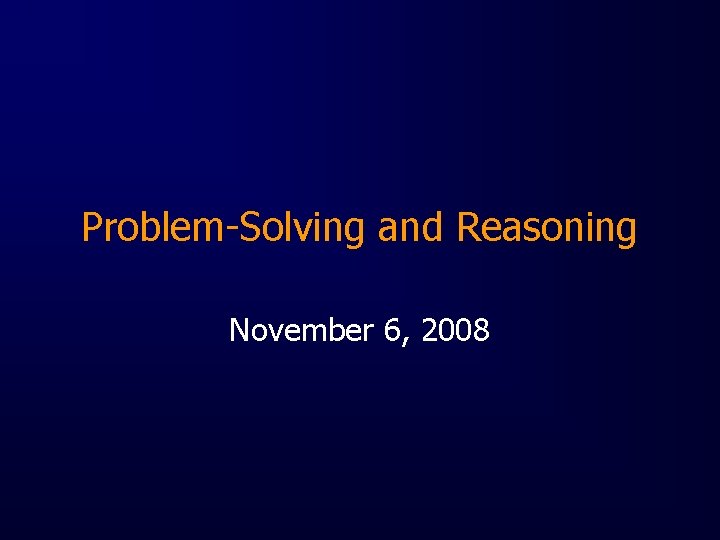 Problem-Solving and Reasoning

November 6, 2008